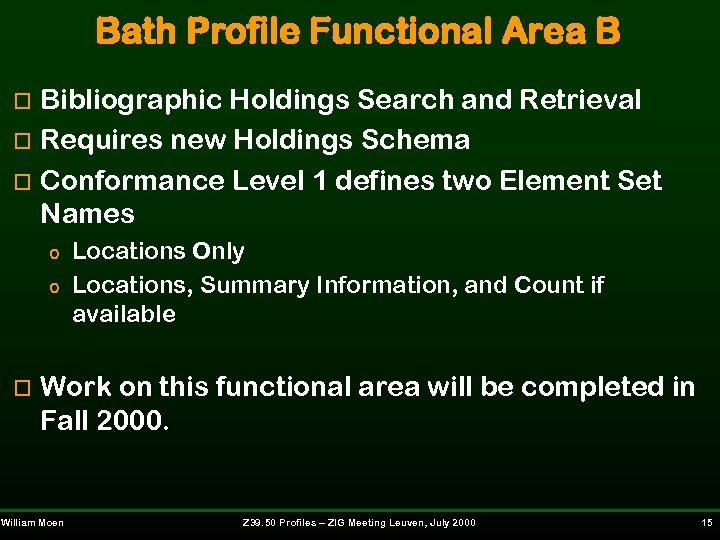 Bath Profile Functional Area B

□ Bibliographic Holdings Search and Retrieval

□ Requires new Holdings Schema

□ Conformance Level 1 defines two Element Set Names

o Locations Only

o Locations, Summary Information, and Count if available

□ Work on this functional area will be completed in Fall 2000.

William Moen

Z39.50 Profiles – ZIG Meeting Leuven, July 2000

15